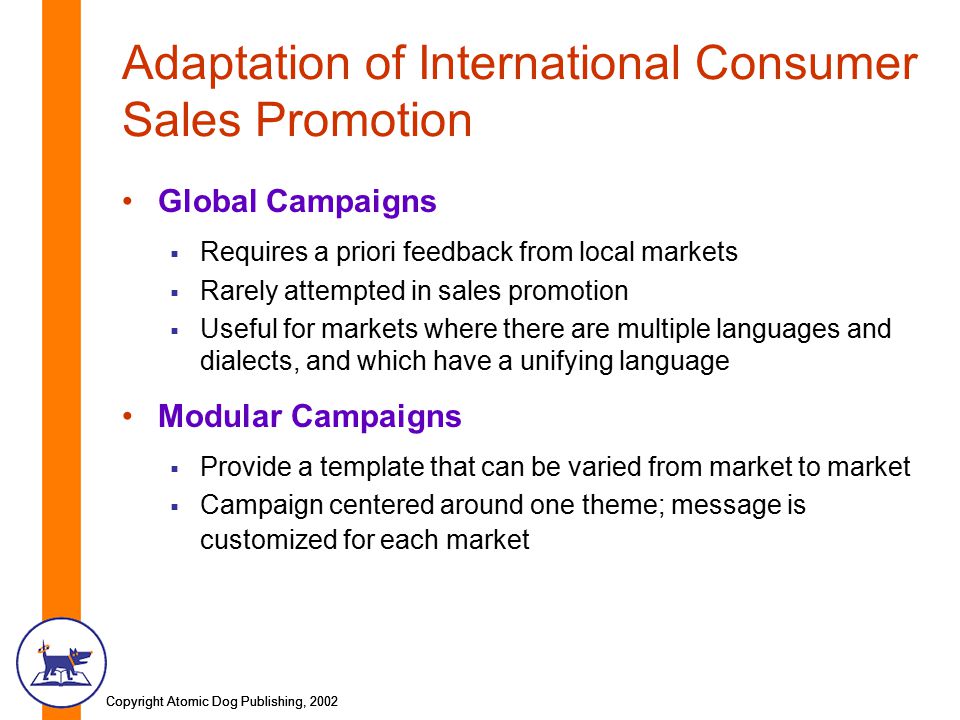 Adaptation of International Consumer Sales Promotion

• Global Campaigns
  ▪ Requires a priori feedback from local markets
  ▪ Rarely attempted in sales promotion
  ▪ Useful for markets where there are multiple languages and dialects, and which have a unifying language

• Modular Campaigns
  ▪ Provide a template that can be varied from market to market
  ▪ Campaign centered around one theme; message is customized for each market

Copyright Atomic Dog Publishing, 2002